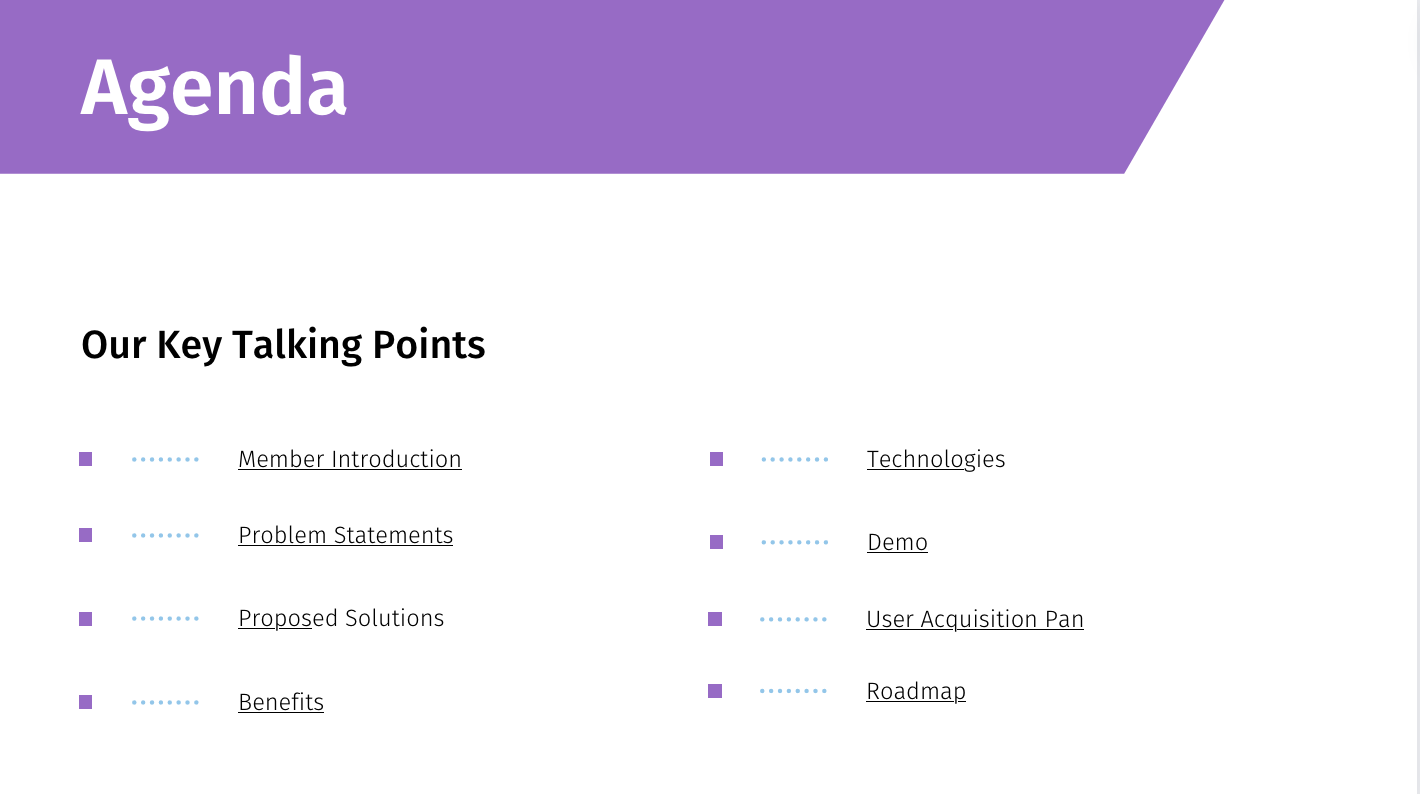 Agenda

Our Key Talking Points

Member Introduction

Problem Statements

Proposed Solutions

Benefits

Technologies

Demo

User Acquisition Pan

Roadmap